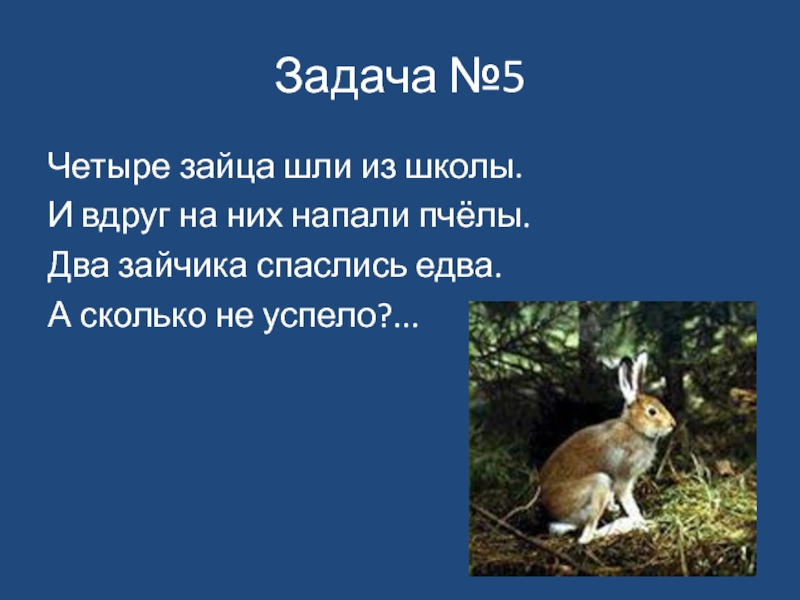 Задача №5

Четыре зайца шли из школы.
И вдруг на них напали пчёлы.
Два зайчика спаслись едва.
А сколько не успело?...